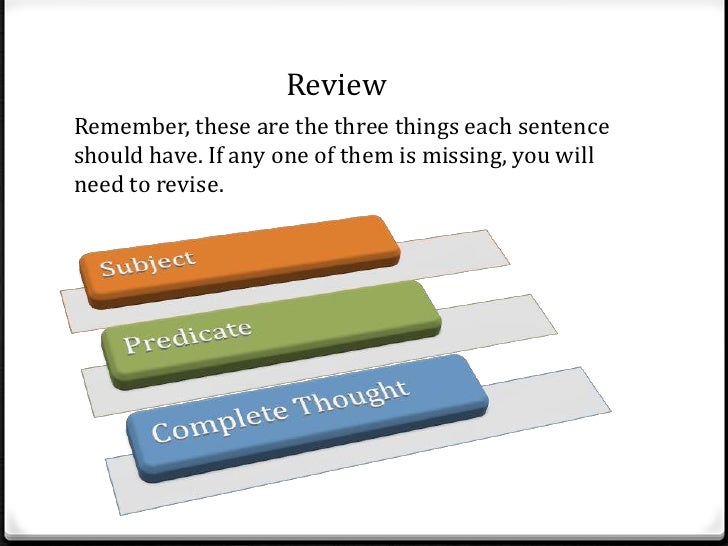 Review

Remember, these are the three things each sentence should have. If any one of them is missing, you will need to revise.

Subject

Predicate

Complete Thought